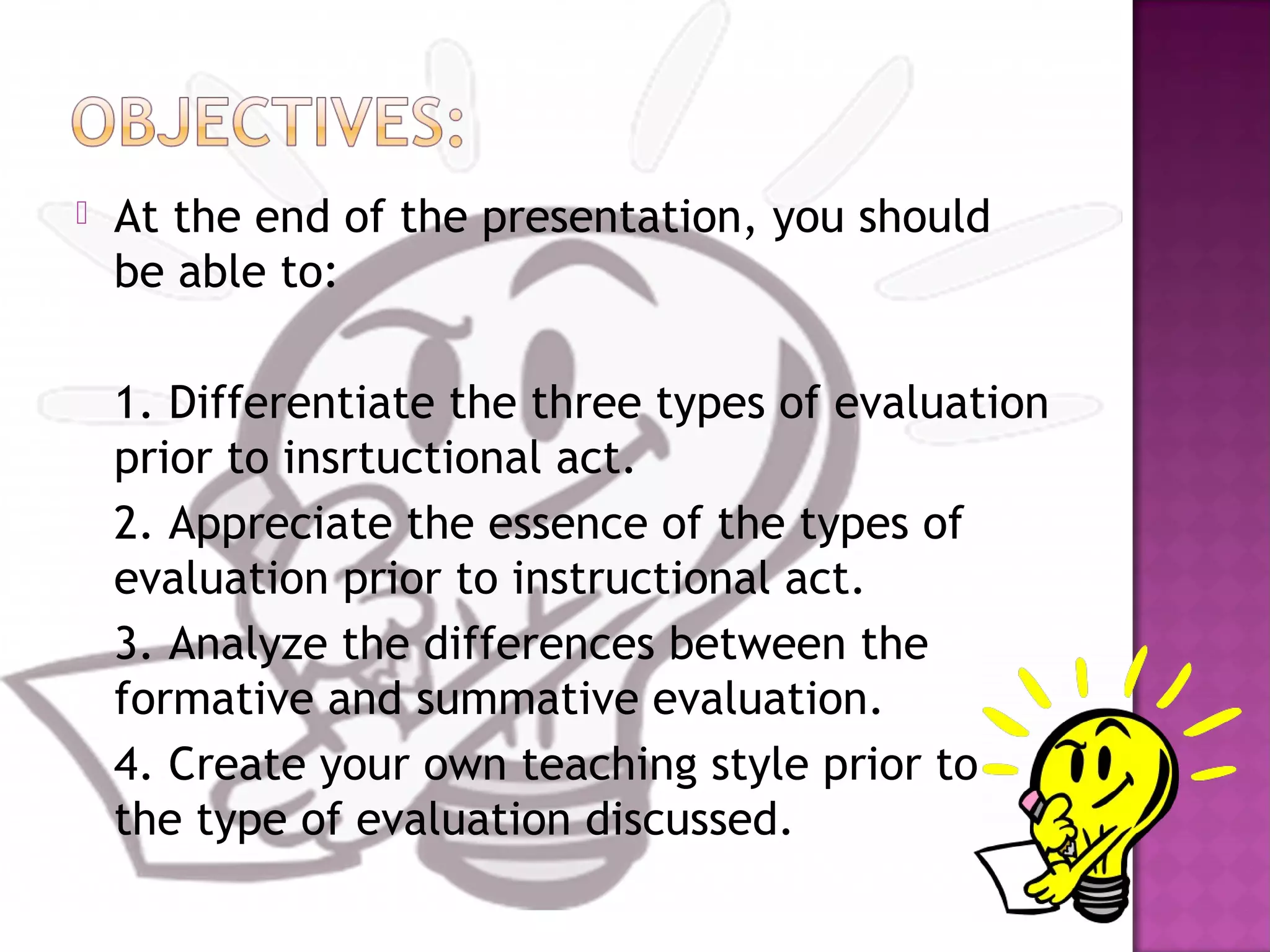 OBJECTIVES:

At the end of the presentation, you should be able to:

1. Differentiate the three types of evaluation prior to insrtuctional act.

2. Appreciate the essence of the types of evaluation prior to instructional act.

3. Analyze the differences between the formative and summative evaluation.

4. Create your own teaching style prior to the type of evaluation discussed.